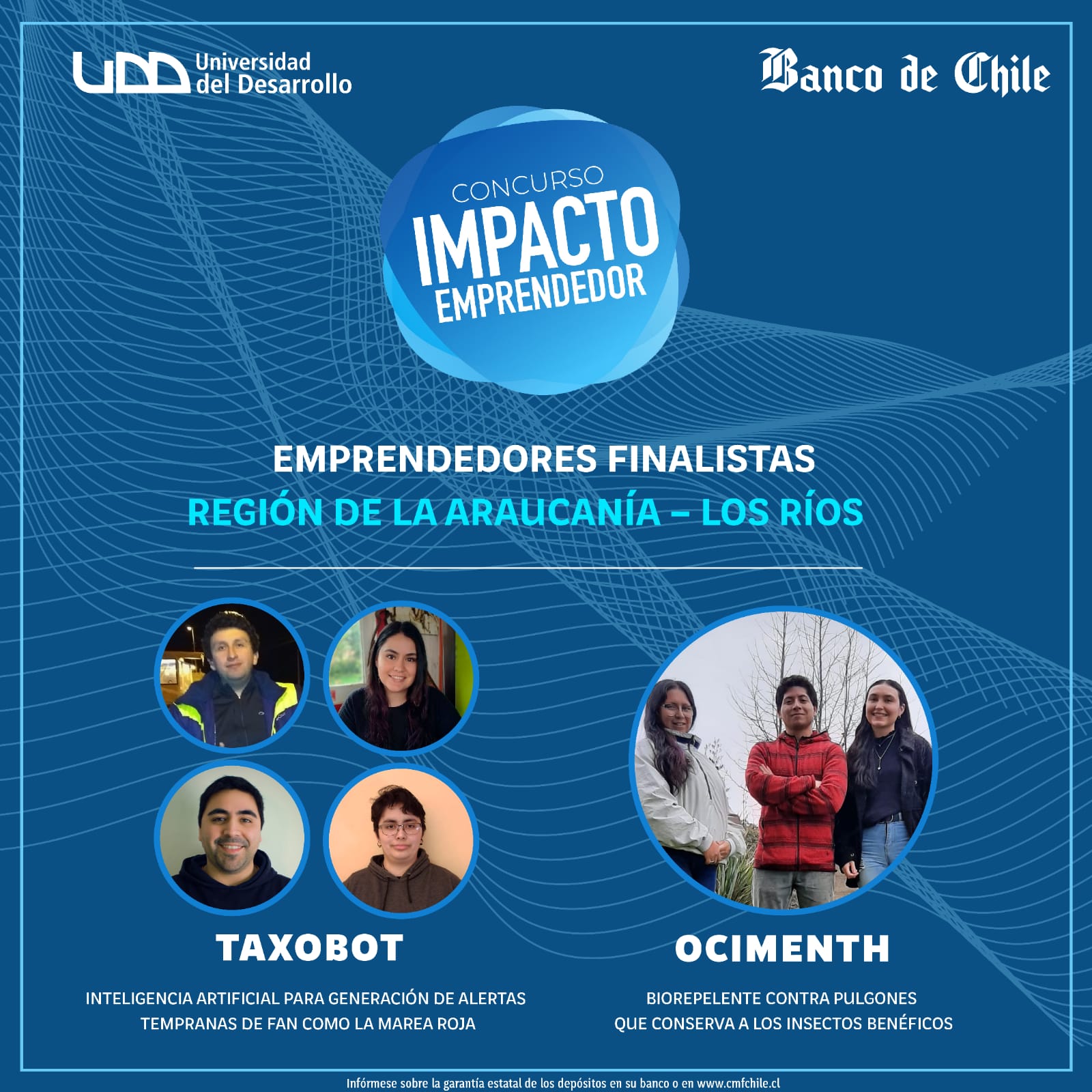 UDD Universidad del Desarrollo

Banco de Chile

CONCURSO
IMPACTO
EMPRENDEDOR

EMPRENDEDORES FINALISTAS
REGIÓN DE LA ARAUCANÍA – LOS RÍOS

TAXOBOT

INTELIGENCIA ARTIFICIAL PARA GENERACIÓN DE ALERTAS TEMPRANAS DE FAN COMO LA MAREA ROJA

OCIMENTH

BIOREPELENTE CONTRA PULGONES QUE CONSERVA A LOS INSECTOS BENÉFICOS

Infórmese sobre la garantía estatal de los depósitos en su banco o en www.cmfchile.cl